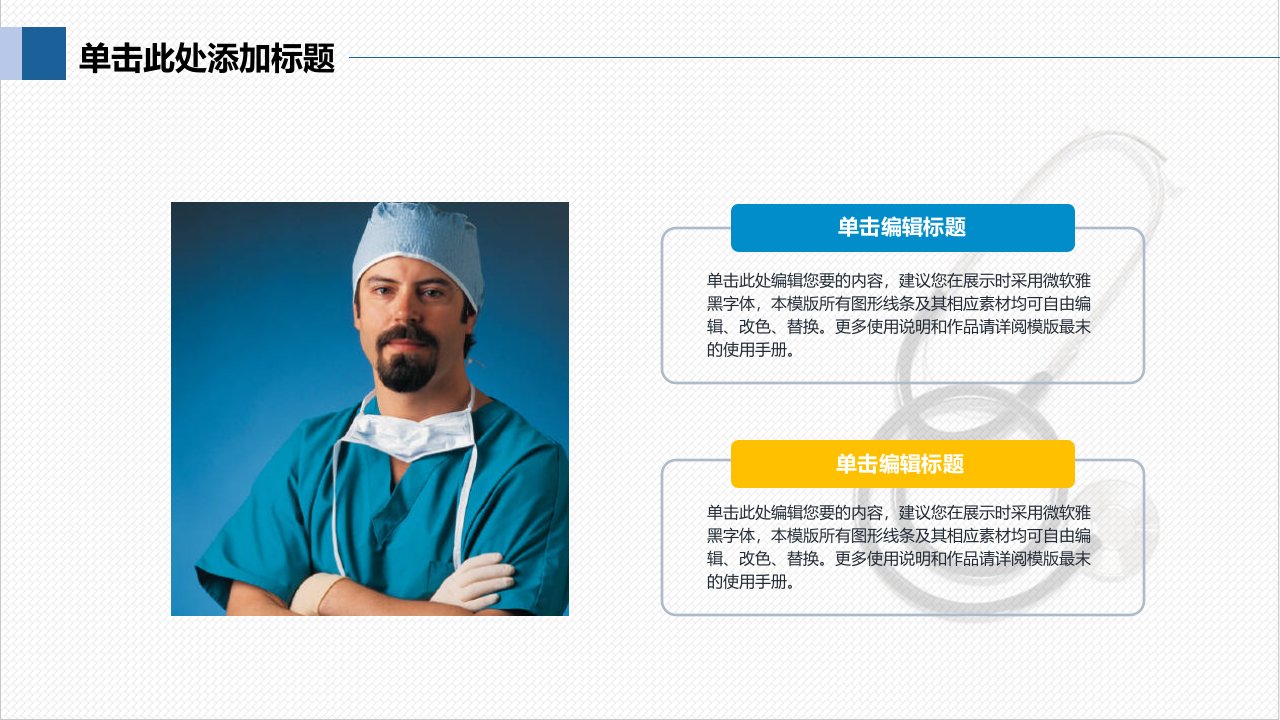 单击此处添加标题

单击编辑标题

单击此处编辑您要的内容，建议您在展示时采用微软雅黑字体，本模版所有图形线条及其相应素材均可自由编辑、改色、替换。更多使用说明和作品请详阅模版最末的使用手册。

单击编辑标题

单击此处编辑您要的内容，建议您在展示时采用微软雅黑字体，本模版所有图形线条及其相应素材均可自由编辑、改色、替换。更多使用说明和作品请详阅模版最末的使用手册。